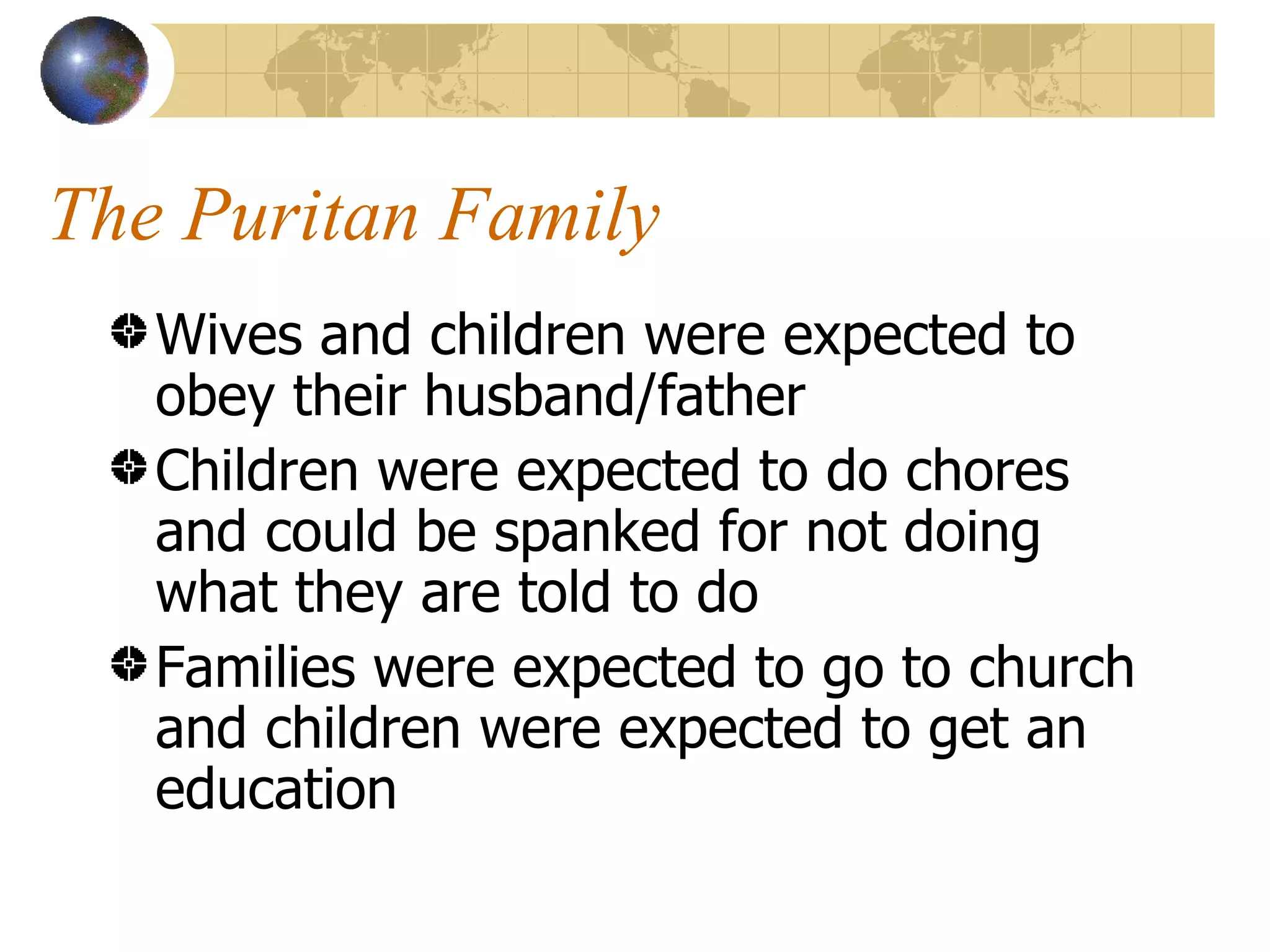 The Puritan Family

Wives and children were expected to obey their husband/father

Children were expected to do chores and could be spanked for not doing what they are told to do

Families were expected to go to church and children were expected to get an education